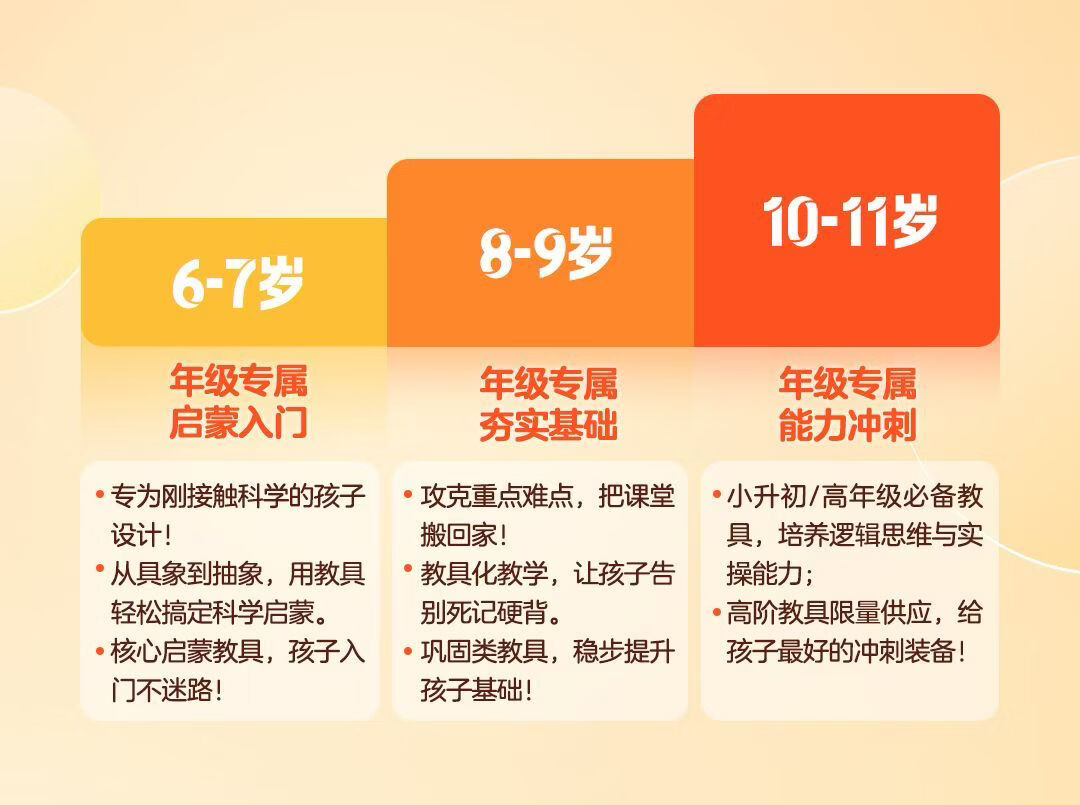 6-7岁

年级专属
启蒙入门

• 专为刚接触科学的孩子设计！
• 从具象到抽象，用教具轻松搞定科学启蒙。
• 核心启蒙教具，孩子入门不迷路！

8-9岁

年级专属
夯实基础

• 攻克重点难点，把课堂搬回家！
• 教具化教学，让孩子告别死记硬背。
• 巩固类教具，稳步提升孩子基础！

10-11岁

年级专属
能力冲刺

• 小升初/高年级必备教具，培养逻辑思维与实操能力；
• 高阶教具限量供应，给孩子最好的冲刺装备！